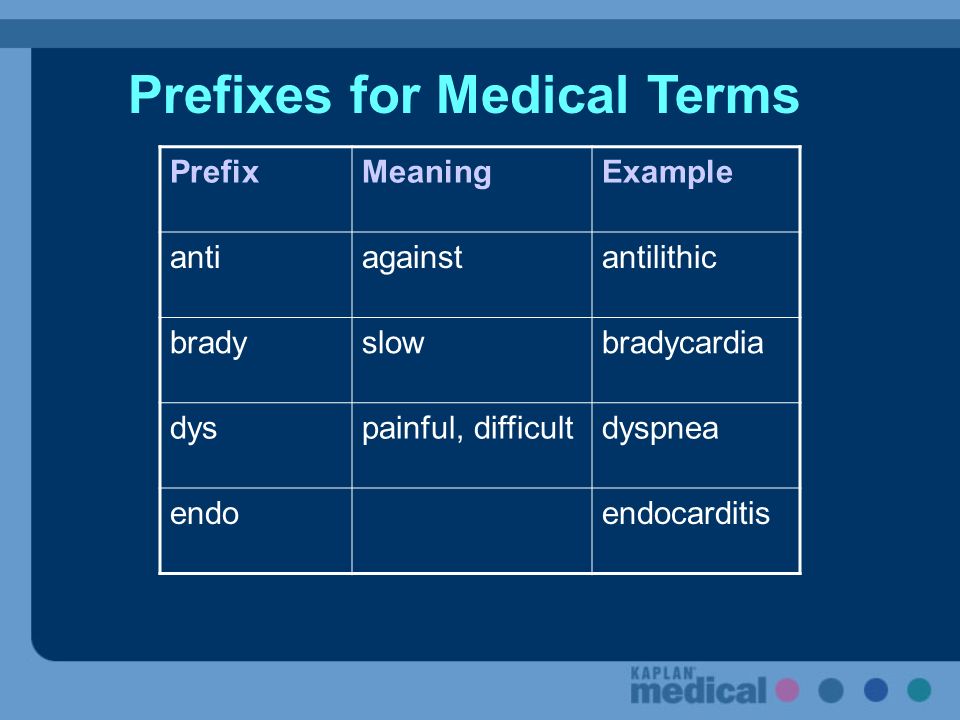 Prefixes for Medical Terms

| Prefix | Meaning | Example |
|---|---|---|
| anti | against | antilithic |
| brady | slow | bradycardia |
| dys | painful, difficult | dyspnea |
| endo | | endocarditis |

KAPLAN medical